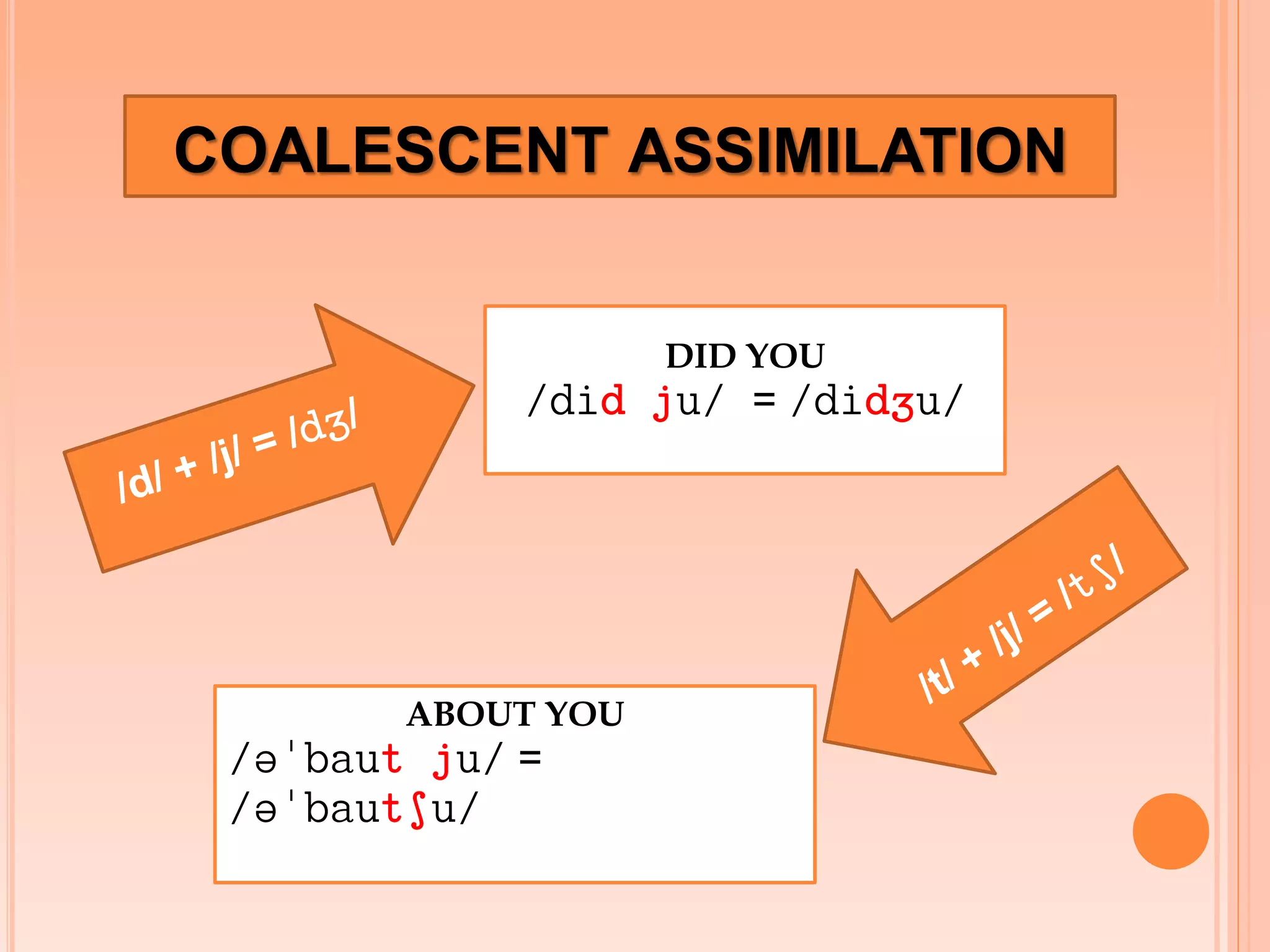 COALESCENT ASSIMILATION

/d/ + /j/ = /dʒ/

DID YOU
/did ju/ = /didʒu/

/t/ + /j/ = /tʃ/

ABOUT YOU
/əˈbaut ju/ =
/əˈbautʃu/